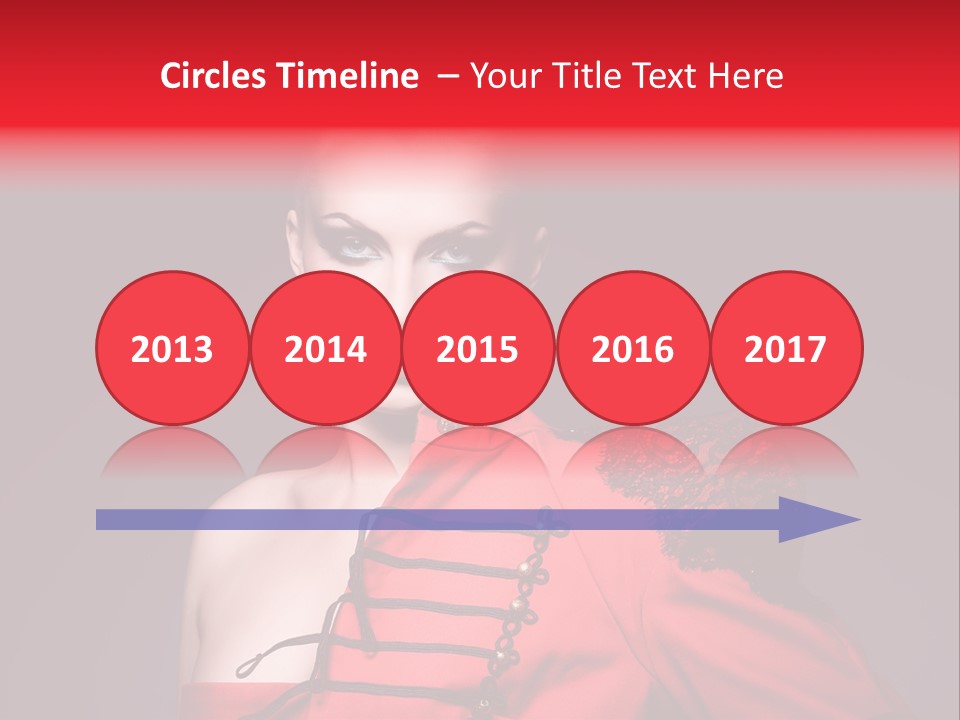 Circles Timeline – Your Title Text Here

2013 2014 2015 2016 2017